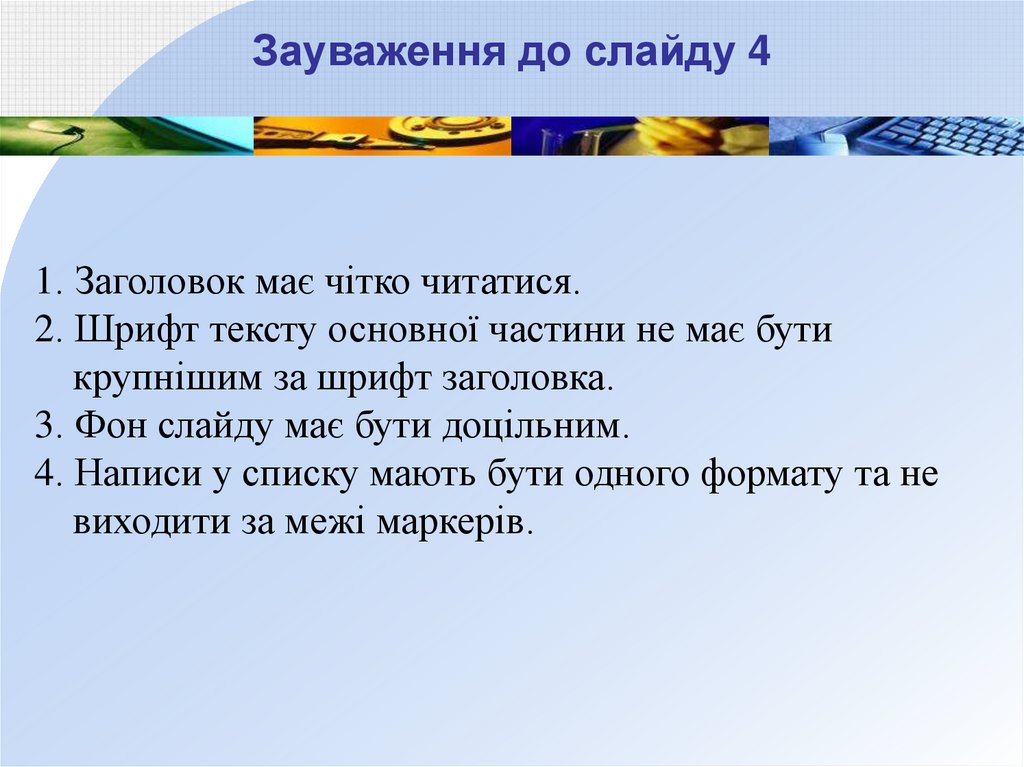 Зауваження до слайду 4

1. Заголовок має чітко читатися.
2. Шрифт тексту основної частини не має бути крупнішим за шрифт заголовка.
3. Фон слайду має бути доцільним.
4. Написи у списку мають бути одного формату та не виходити за межі маркерів.